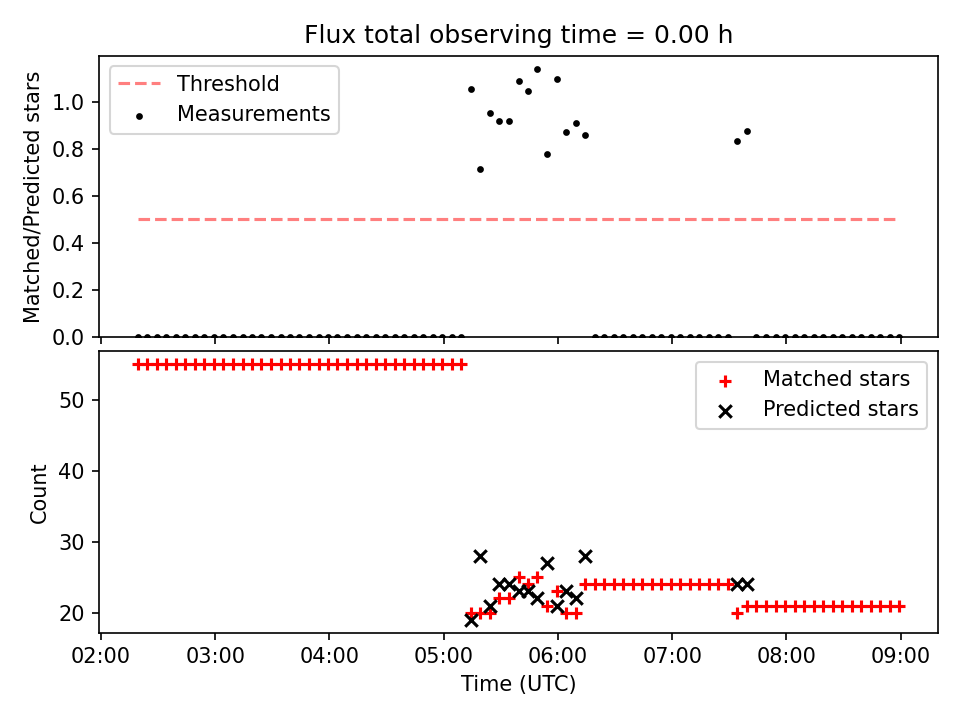 Flux total observing time = 0.00 h

Threshold
Measurements

Matched/Predicted stars

1.0
0.8
0.6
0.4
0.2
0.0

Matched stars
Predicted stars

Count

50
40
30
20

02:00 03:00 04:00 05:00 06:00 07:00 08:00 09:00

Time (UTC)